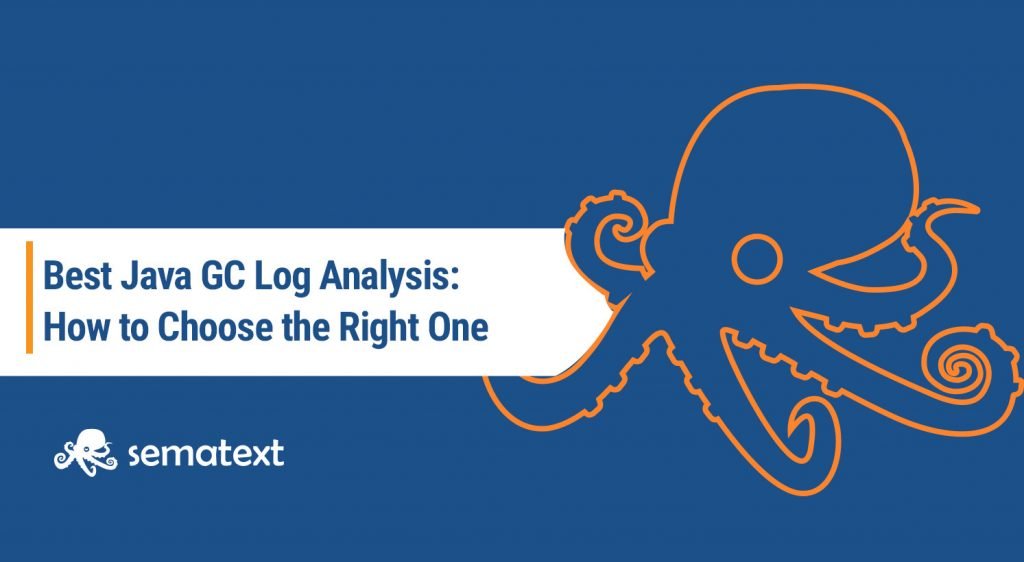 Best Java GC Log Analysis:
How to Choose the Right One

sematext